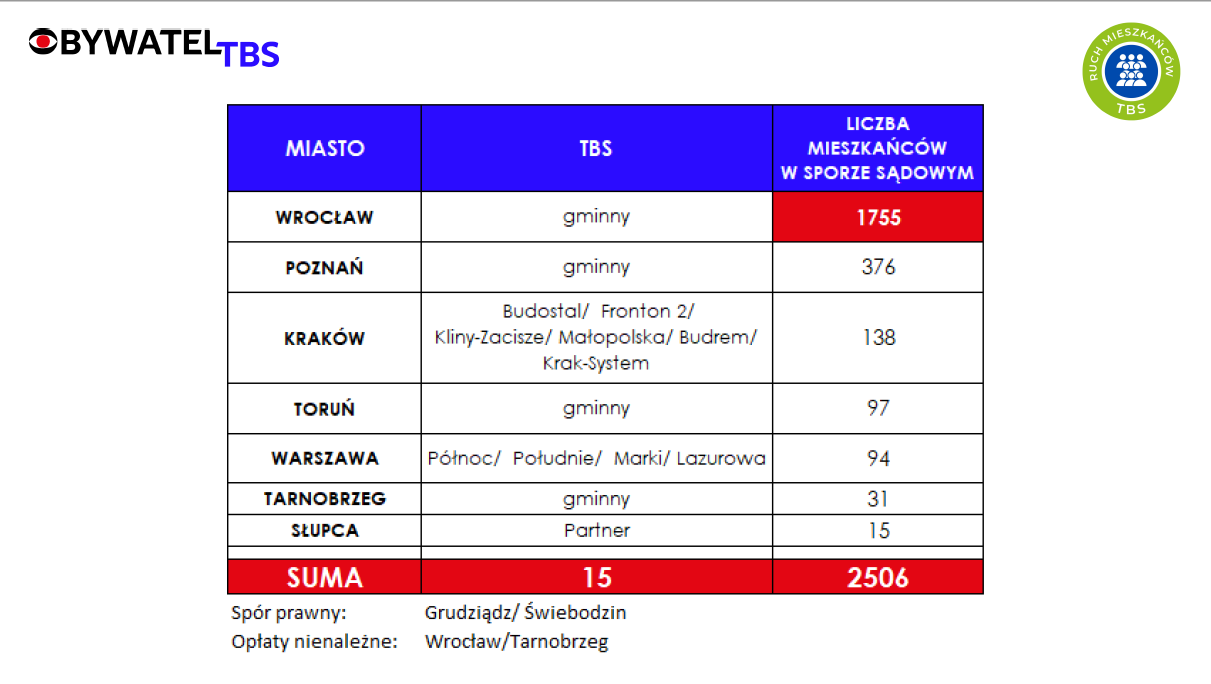 OBYWATEL TBS

RUCH MIESZKAŃCÓW TBS

| MIASTO | TBS | LICZBA MIESZKAŃCÓW W SPORZE SĄDOWYM |
|---|---|---|
| WROCŁAW | gminny | 1755 |
| POZNAŃ | gminny | 376 |
| KRAKÓW | Budostal/ Fronton 2/ Kliny-Zacisze/ Małopolska/ Budrem/ Krak-System | 138 |
| TORUŃ | gminny | 97 |
| WARSZAWA | Północ/ Południe/ Marki/ Lazurowa | 94 |
| TARNOBRZEG | gminny | 31 |
| SŁUPCA | Partner | 15 |
| | | |
| SUMA | 15 | 2506 |

Spór prawny: Grudziądz/ Świebodzin
Opłaty nienależne: Wrocław/Tarnobrzeg